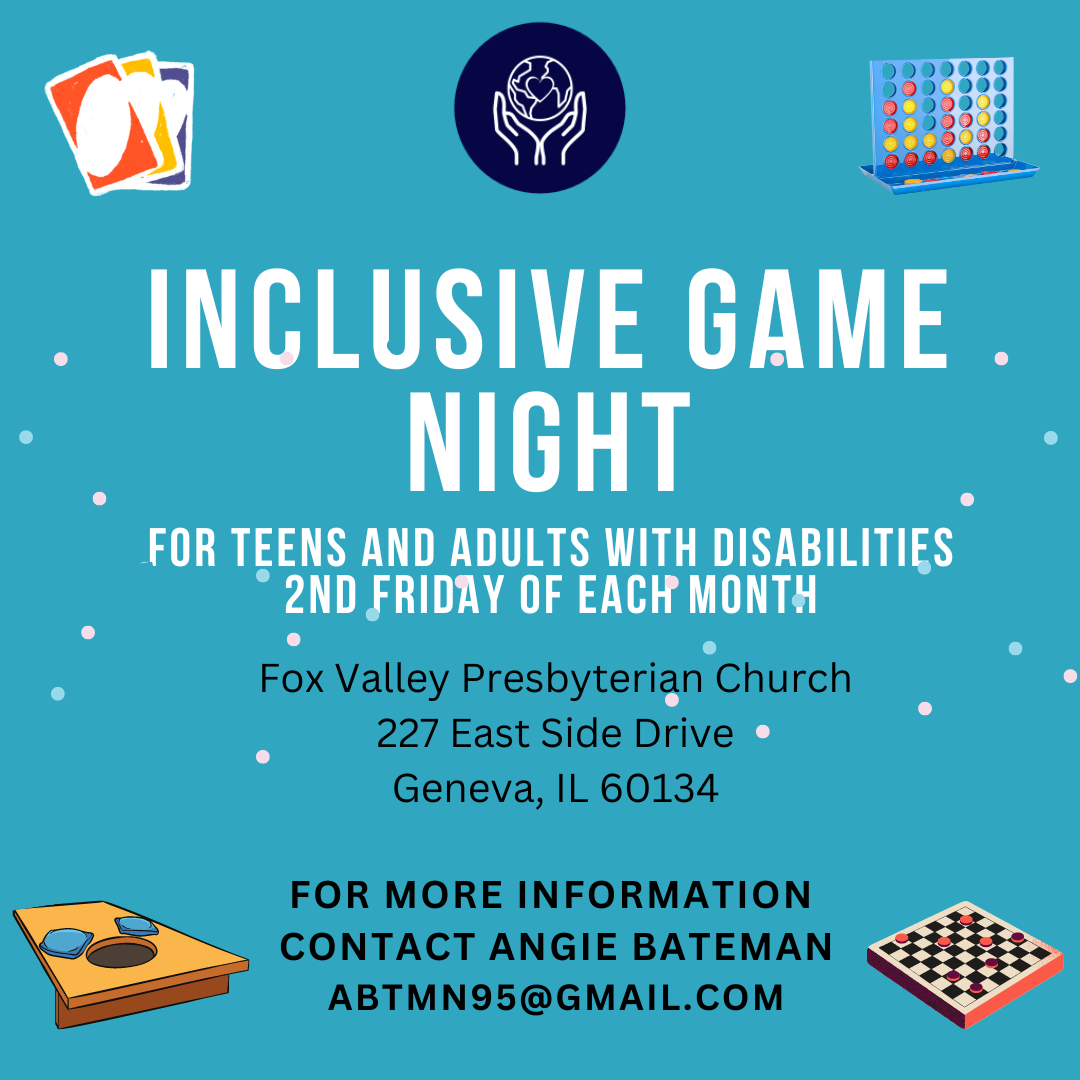 INCLUSIVE GAME NIGHT

FOR TEENS AND ADULTS WITH DISABILITIES
2ND FRIDAY OF EACH MONTH

Fox Valley Presbyterian Church
227 East Side Drive
Geneva, IL 60134

FOR MORE INFORMATION
CONTACT ANGIE BATEMAN
ABTMN95@GMAIL.COM